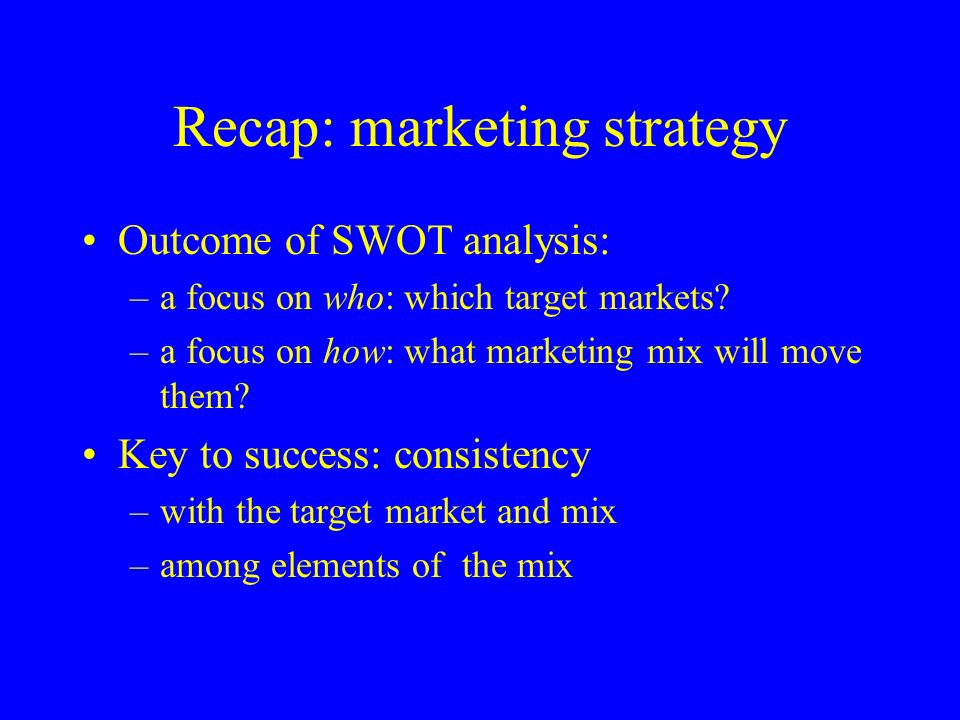 Recap: marketing strategy

• Outcome of SWOT analysis:
– a focus on who: which target markets?
– a focus on how: what marketing mix will move them?

• Key to success: consistency
– with the target market and mix
– among elements of the mix